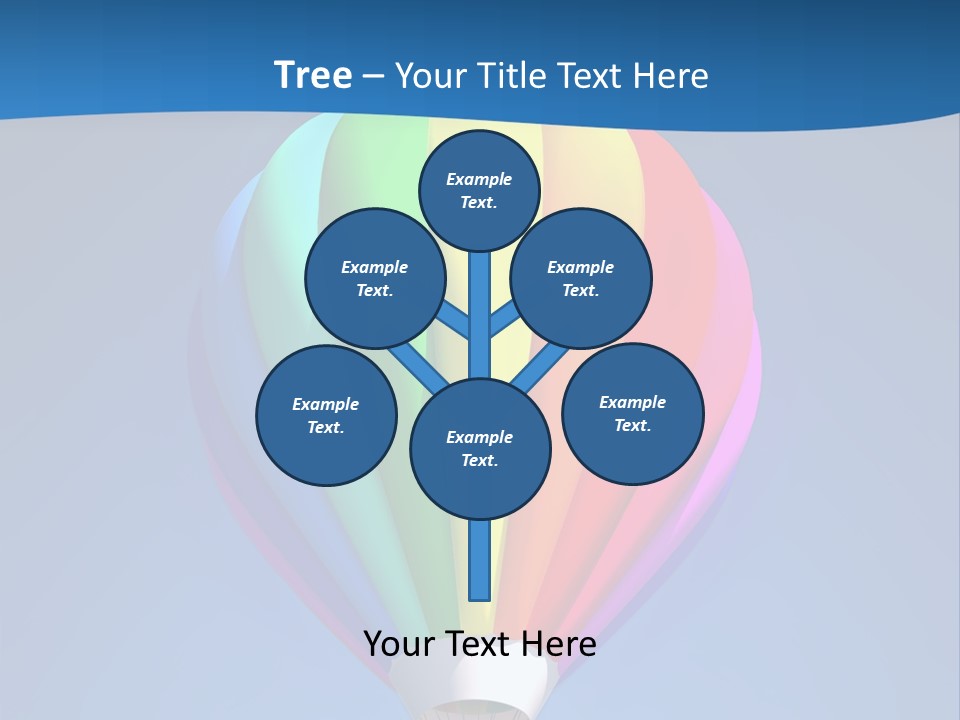 Tree – Your Title Text Here

Example Text.

Example Text.

Example Text.

Example Text.

Example Text.

Example Text.

Your Text Here